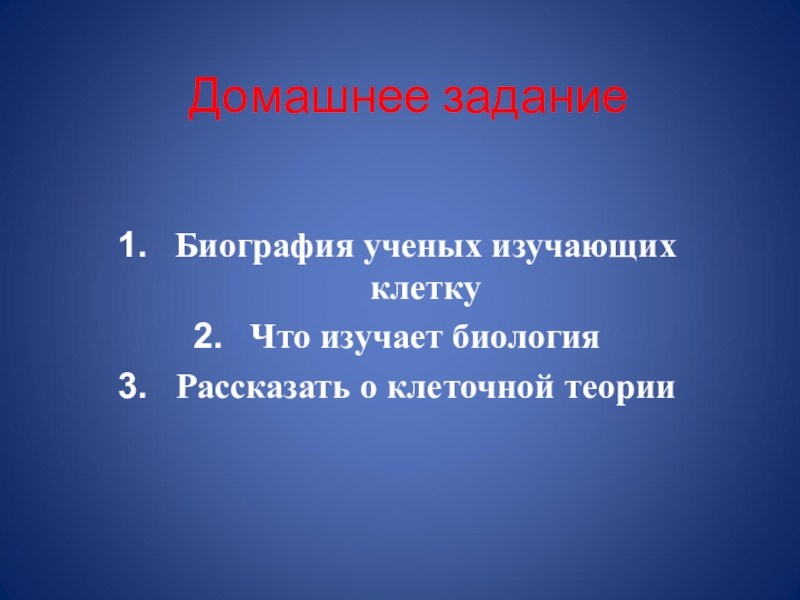 Домашнее задание

1. Биография ученых изучающих клетку
2. Что изучает биология
3. Рассказать о клеточной теории